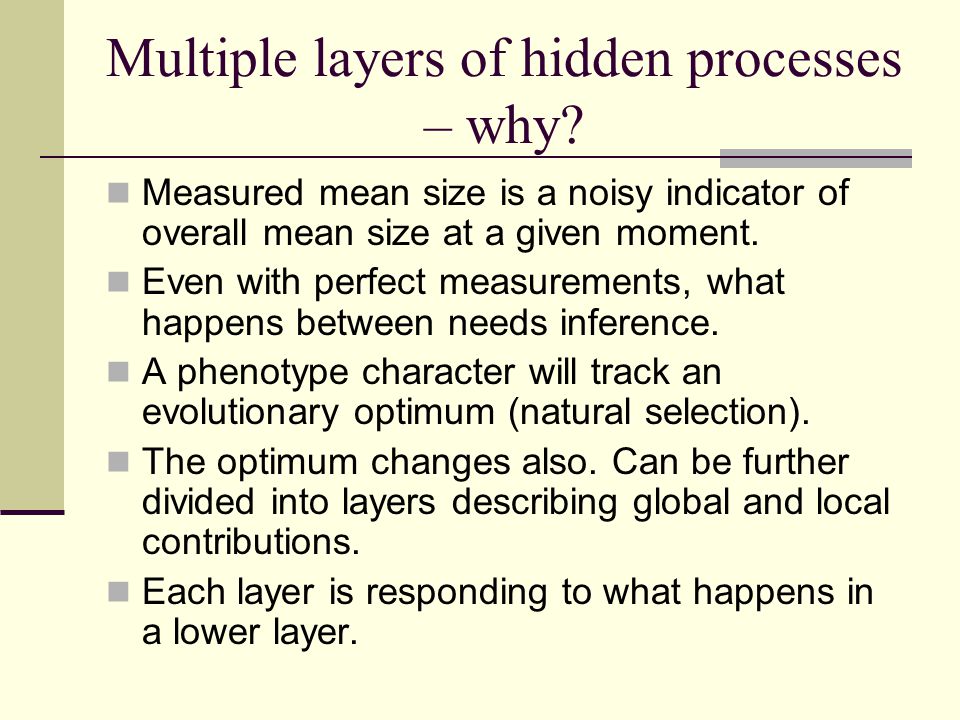 Multiple layers of hidden processes – why?

Measured mean size is a noisy indicator of overall mean size at a given moment.

Even with perfect measurements, what happens between needs inference.

A phenotype character will track an evolutionary optimum (natural selection).

The optimum changes also. Can be further divided into layers describing global and local contributions.

Each layer is responding to what happens in a lower layer.